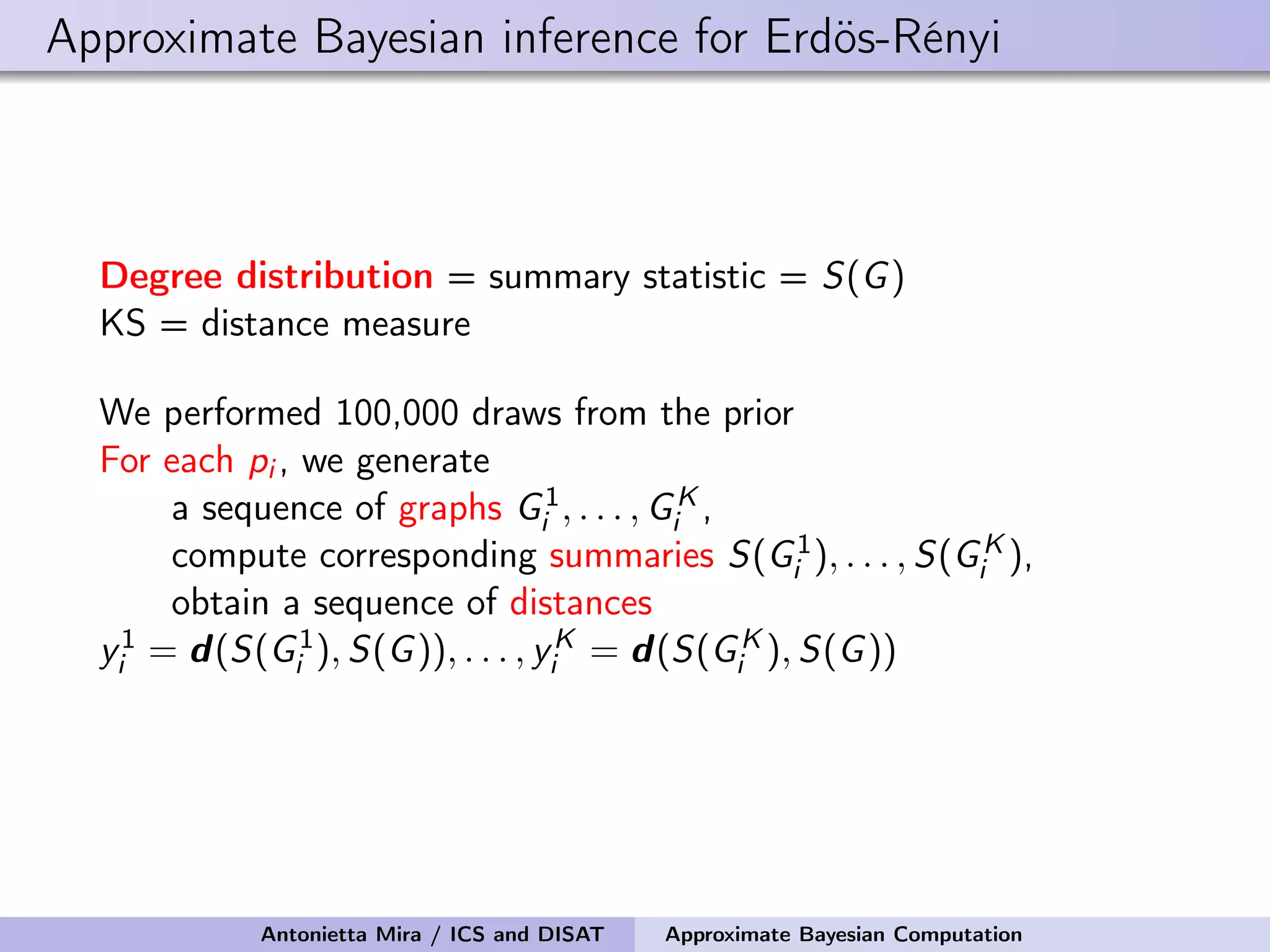 Approximate Bayesian inference for Erdös-Rényi

Degree distribution = summary statistic = $S(G)$
KS = distance measure

We performed 100,000 draws from the prior
For each $p_i$, we generate
a sequence of graphs $G_i^1, \ldots, G_i^K$,
compute corresponding summaries $S(G_i^1), \ldots, S(G_i^K)$,
obtain a sequence of distances
$y_i^1 = \boldsymbol{d}(S(G_i^1), S(G)), \ldots, y_i^K = \boldsymbol{d}(S(G_i^K), S(G))$

Antonietta Mira / ICS and DISAT Approximate Bayesian Computation